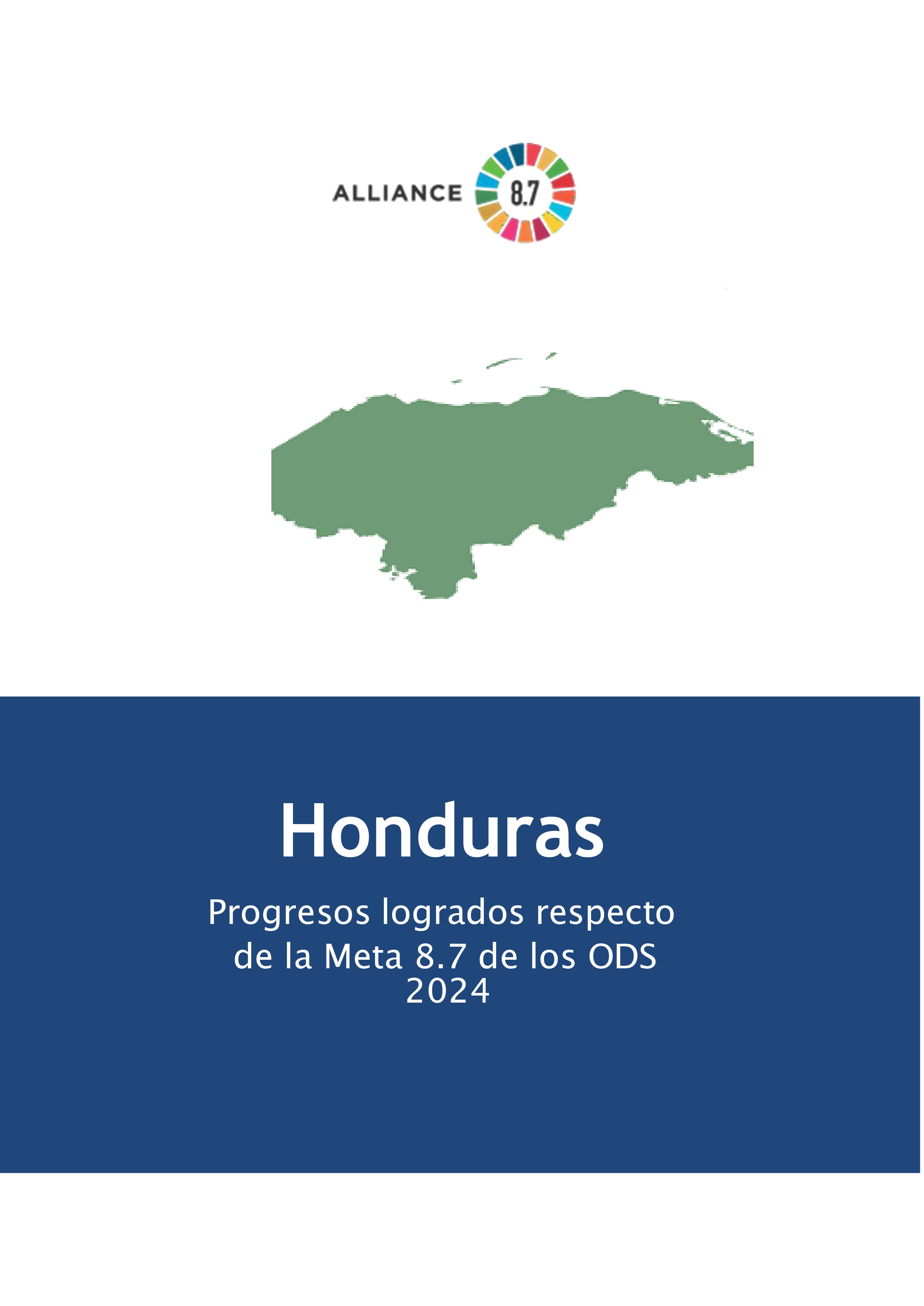 ALLIANCE 8.7

Honduras

Progresos logrados respecto de la Meta 8.7 de los ODS 2024